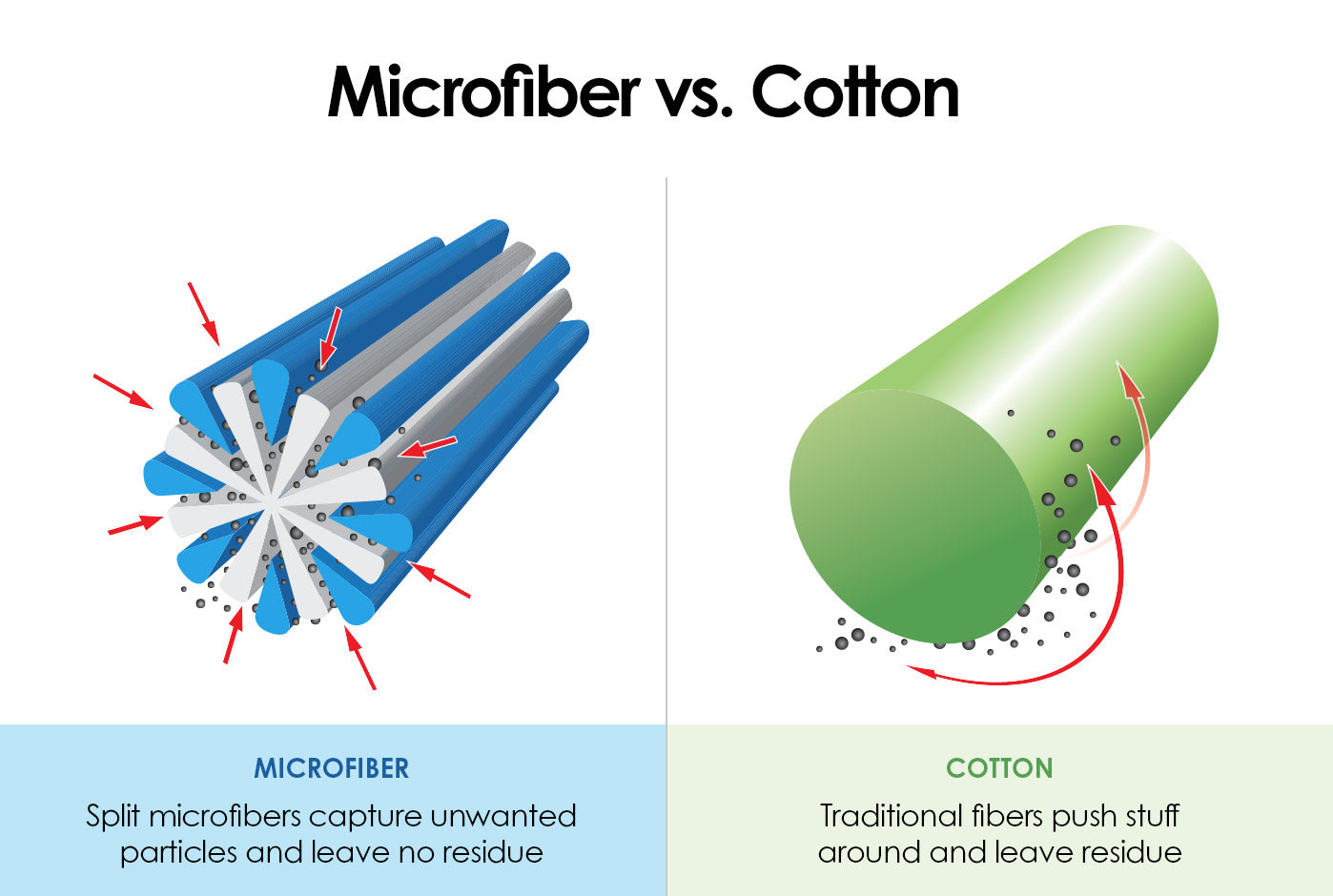 Microfiber vs. Cotton

MICROFIBER
Split microfibers capture unwanted particles and leave no residue

COTTON
Traditional fibers push stuff around and leave residue